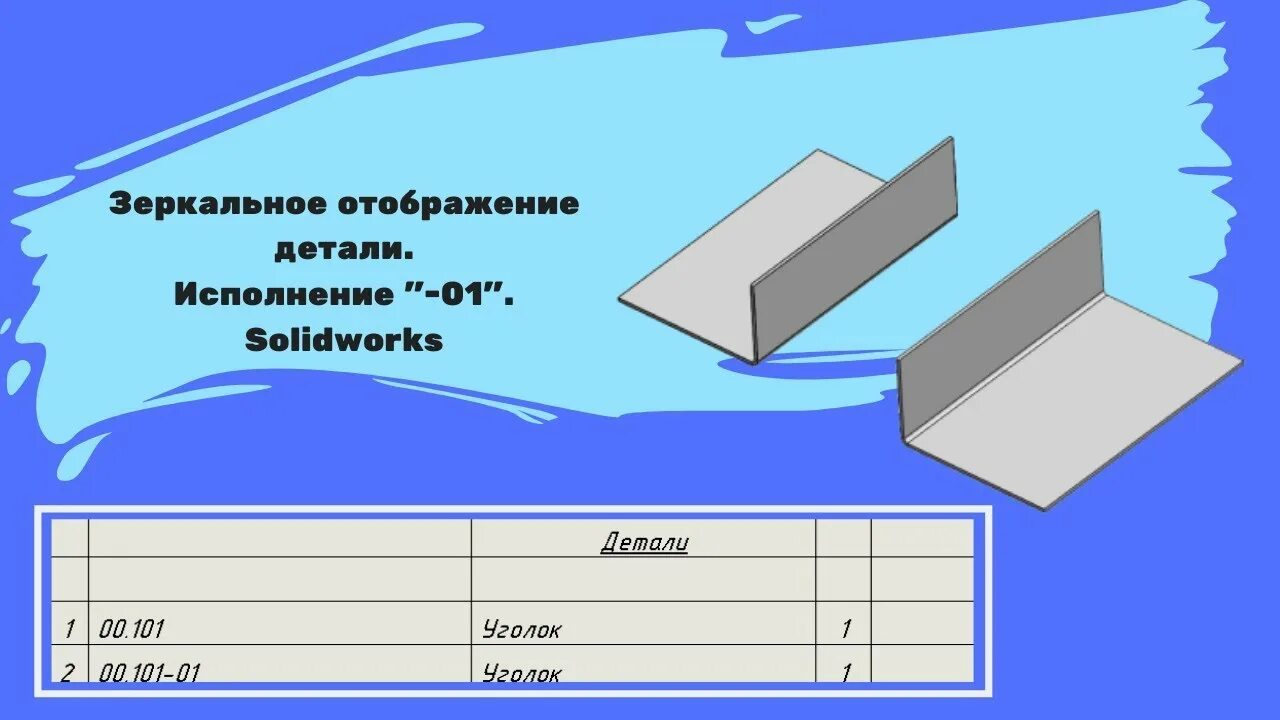 Зеркальное отображение детали.
Исполнение "-01".
Solidworks

|  |  | Детали |  |  |
|---|---|---|---|---|
|  |  |  |  |  |
| 1 | 00.101 | Уголок | 1 |  |
| 2 | 00.101-01 | Уголок | 1 |  |